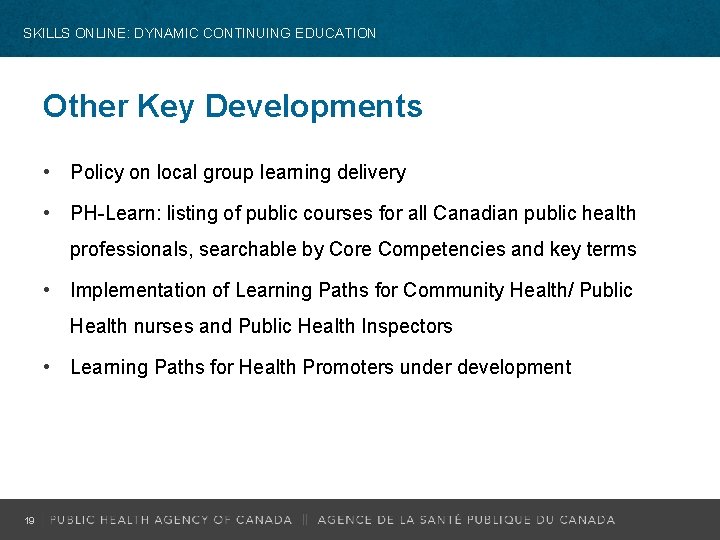 SKILLS ONLINE: DYNAMIC CONTINUING EDUCATION

Other Key Developments

• Policy on local group learning delivery

• PH-Learn: listing of public courses for all Canadian public health professionals, searchable by Core Competencies and key terms

• Implementation of Learning Paths for Community Health/ Public Health nurses and Public Health Inspectors

• Learning Paths for Health Promoters under development

19 PUBLIC HEALTH AGENCY OF CANADA || AGENCE DE LA SANTÉ PUBLIQUE DU CANADA